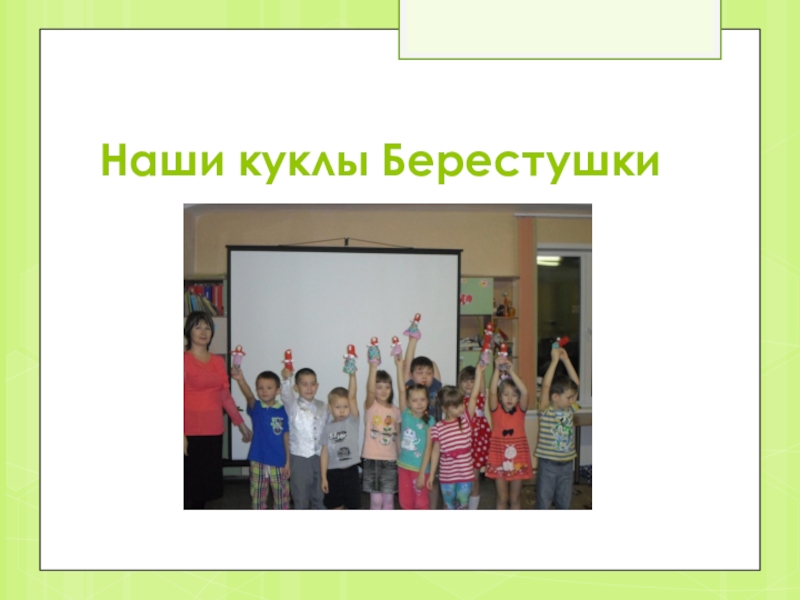 Наши куклы Берестушки